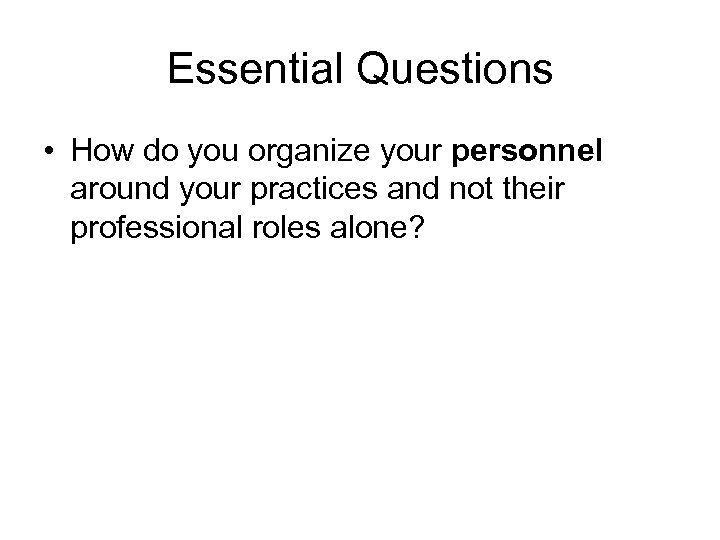 Essential Questions

• How do you organize your personnel around your practices and not their professional roles alone?